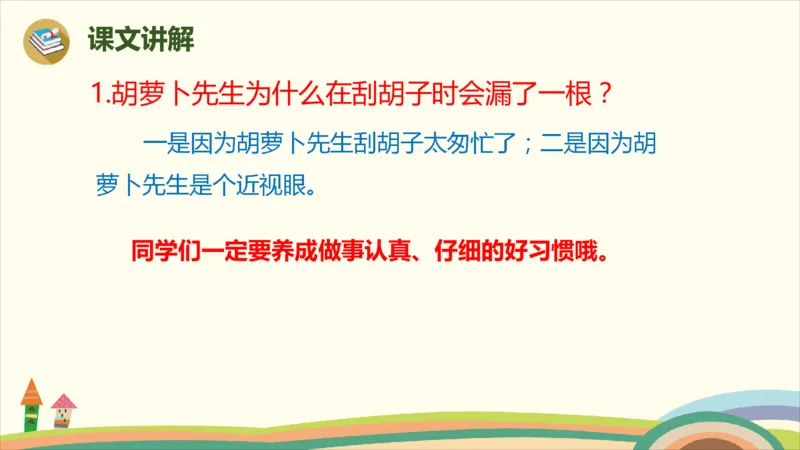 课文讲解

1.胡萝卜先生为什么在刮胡子时会漏了一根？

一是因为胡萝卜先生刮胡子太匆忙了；二是因为胡萝卜先生是个近视眼。

同学们一定要养成做事认真、仔细的好习惯哦。